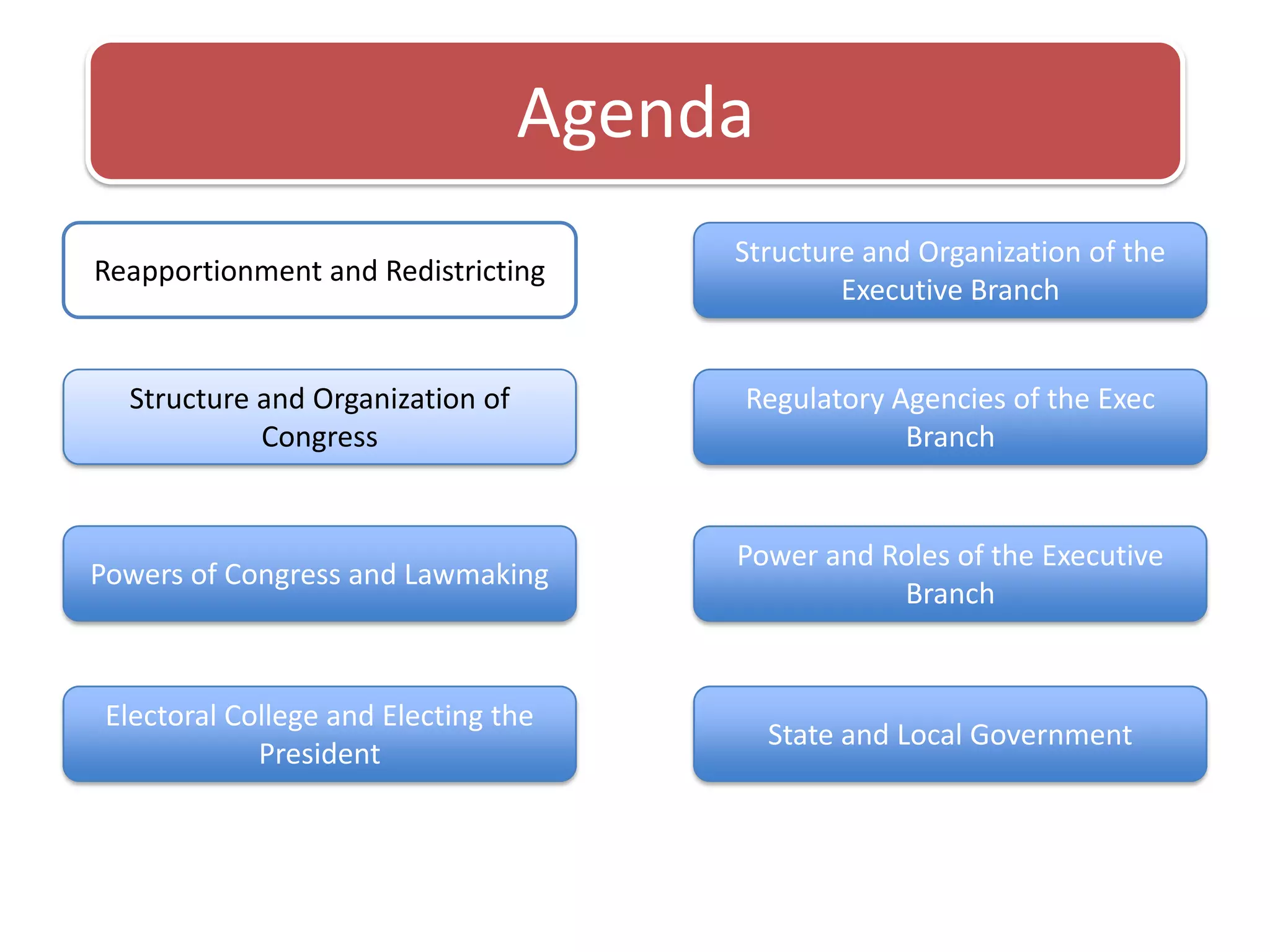 Agenda

Reapportionment and Redistricting

Structure and Organization of Congress

Powers of Congress and Lawmaking

Electoral College and Electing the President

Structure and Organization of the Executive Branch

Regulatory Agencies of the Exec Branch

Power and Roles of the Executive Branch

State and Local Government